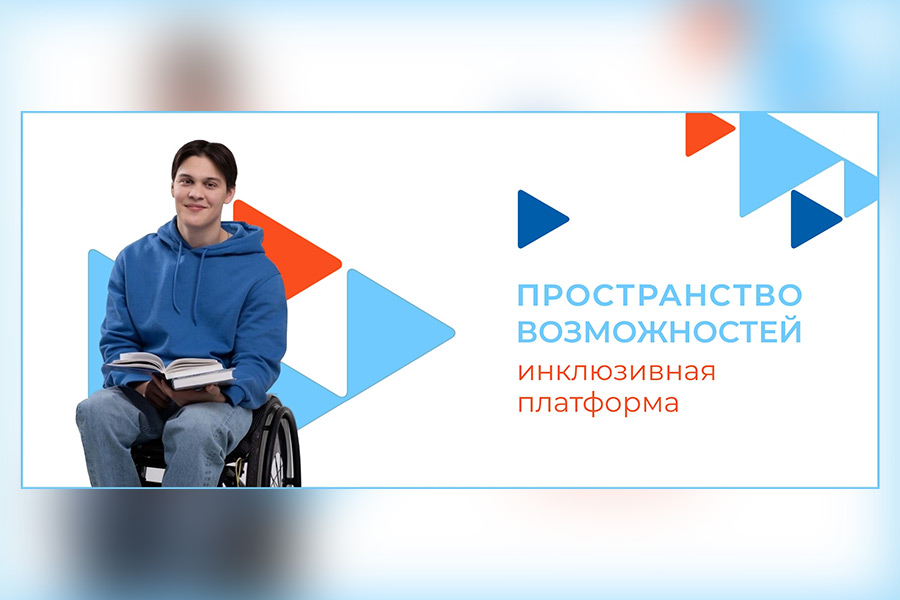 ПРОСТРАНСТВО ВОЗМОЖНОСТЕЙ
инклюзивная платформа